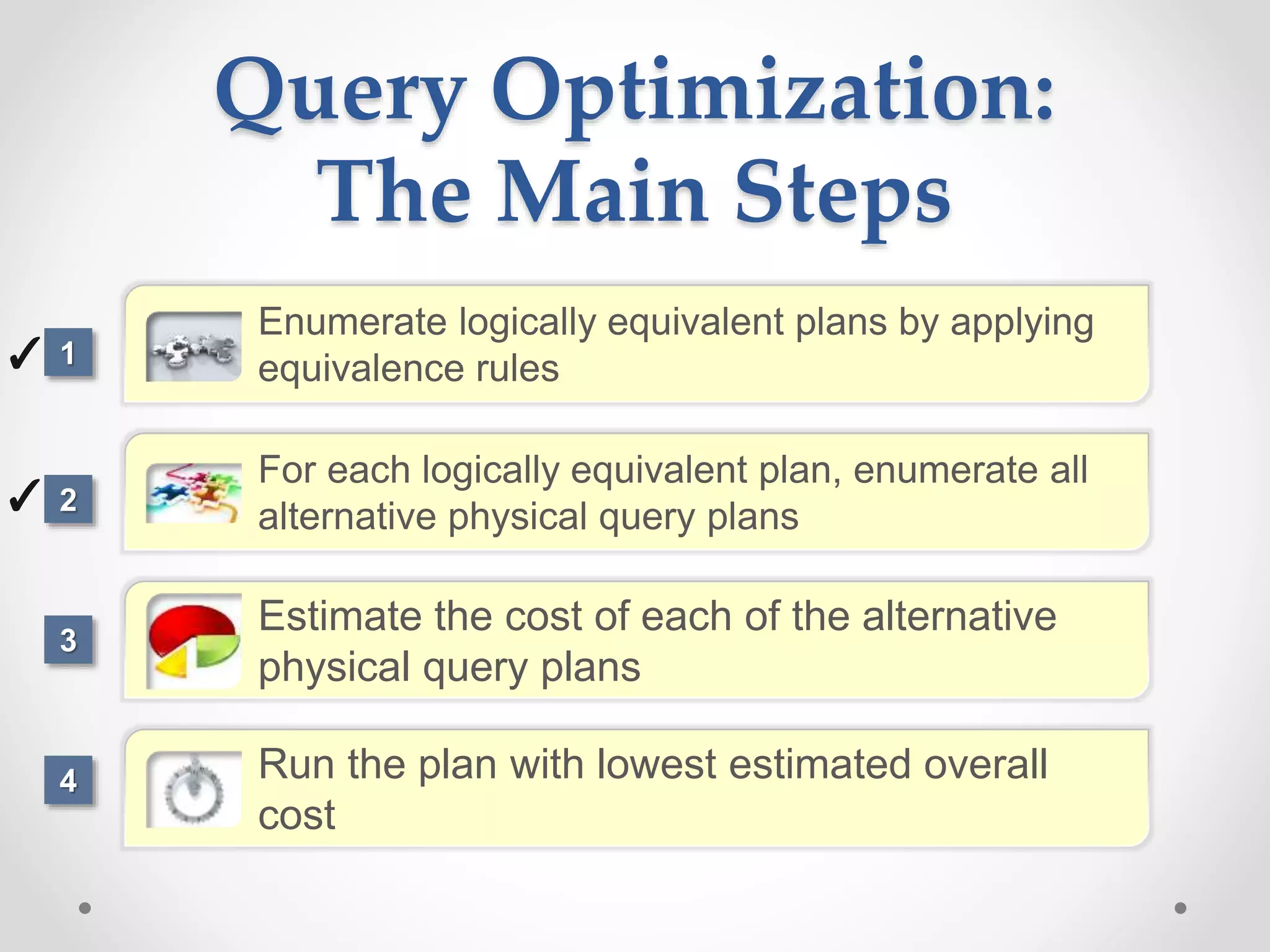 Query Optimization: The Main Steps

✓ 1 Enumerate logically equivalent plans by applying equivalence rules

✓ 2 For each logically equivalent plan, enumerate all alternative physical query plans

3 Estimate the cost of each of the alternative physical query plans

4 Run the plan with lowest estimated overall cost